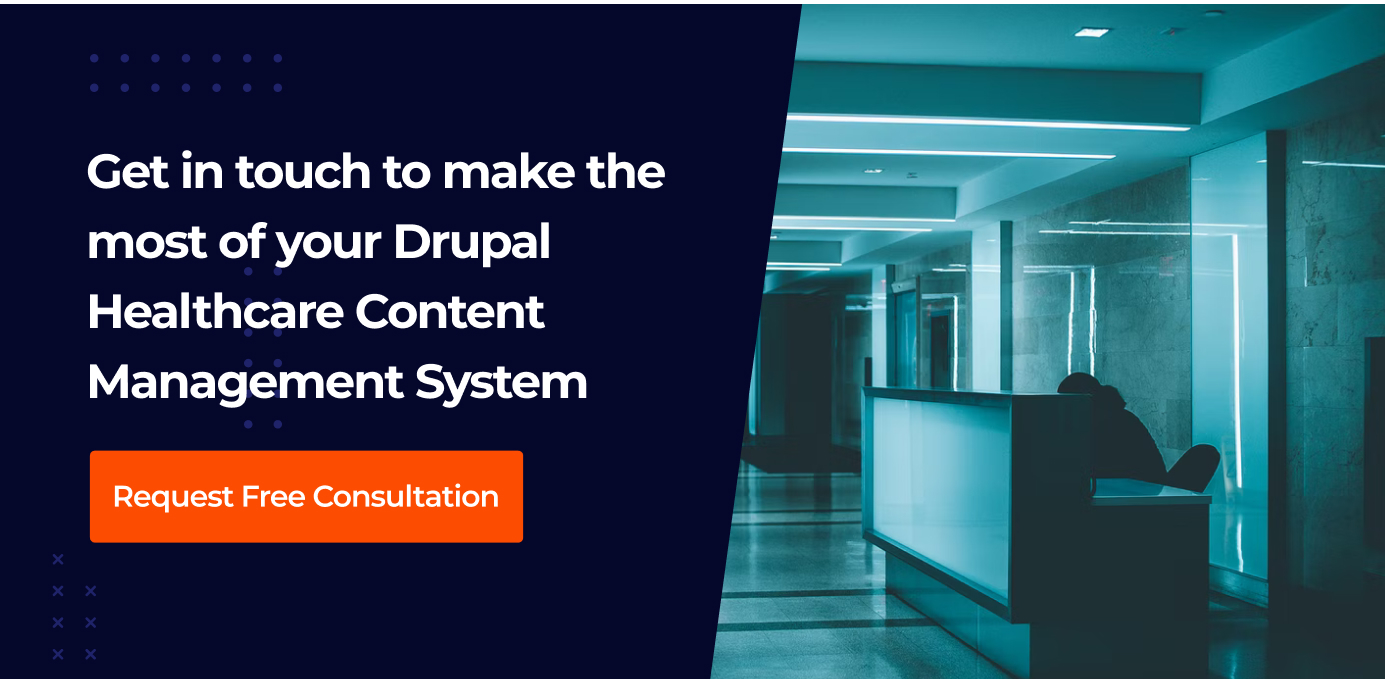 Get in touch to make the most of your Drupal Healthcare Content Management System

Request Free Consultation